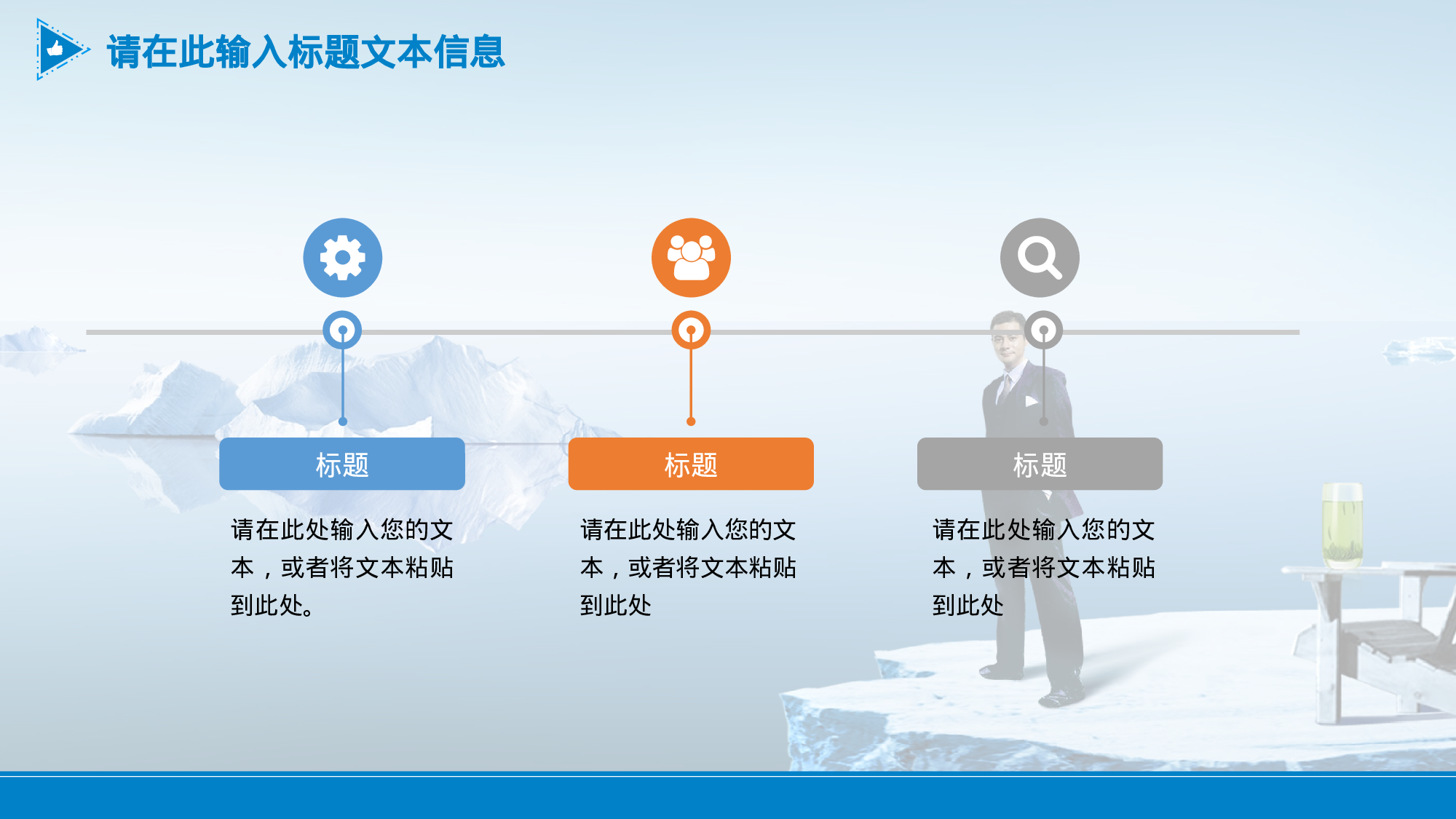 请在此输入标题文本信息

标题

请在此处输入您的文本，或者将文本粘贴到此处。

标题

请在此处输入您的文本，或者将文本粘贴到此处

标题

请在此处输入您的文本，或者将文本粘贴到此处